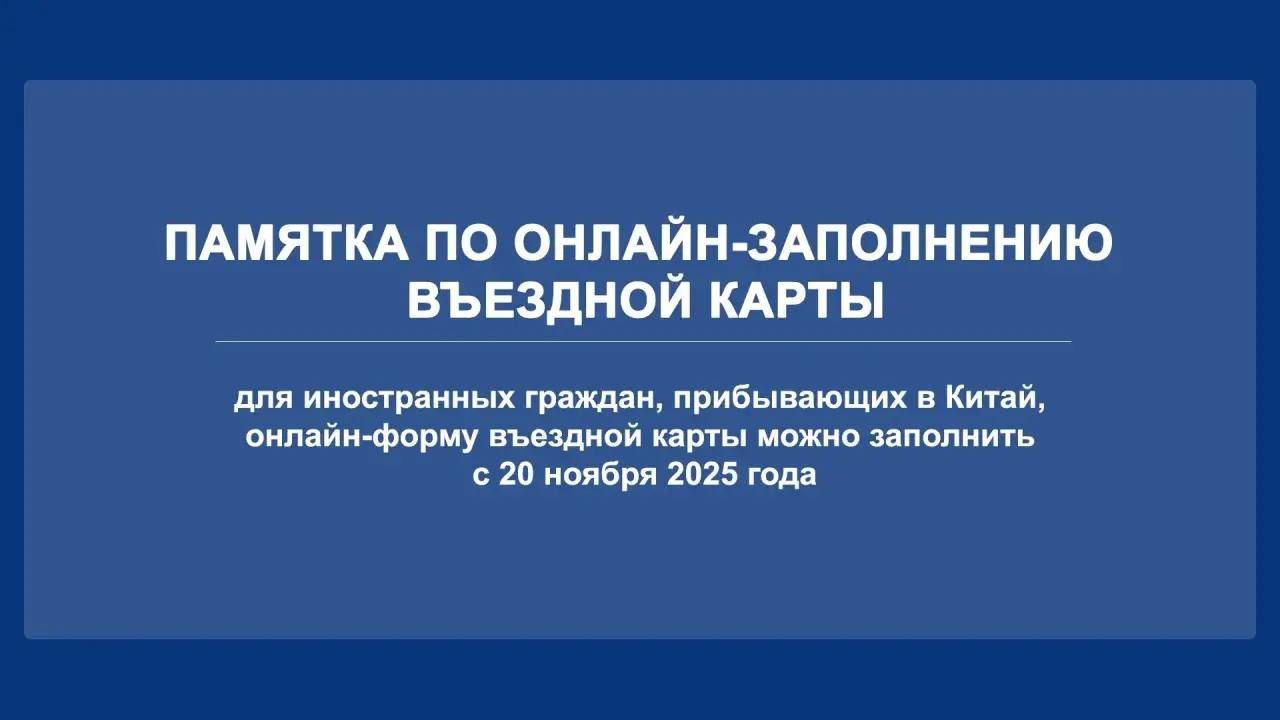 ПАМЯТКА ПО ОНЛАЙН-ЗАПОЛНЕНИЮ ВЪЕЗДНОЙ КАРТЫ

для иностранных граждан, прибывающих в Китай, онлайн-форму въездной карты можно заполнить с 20 ноября 2025 года